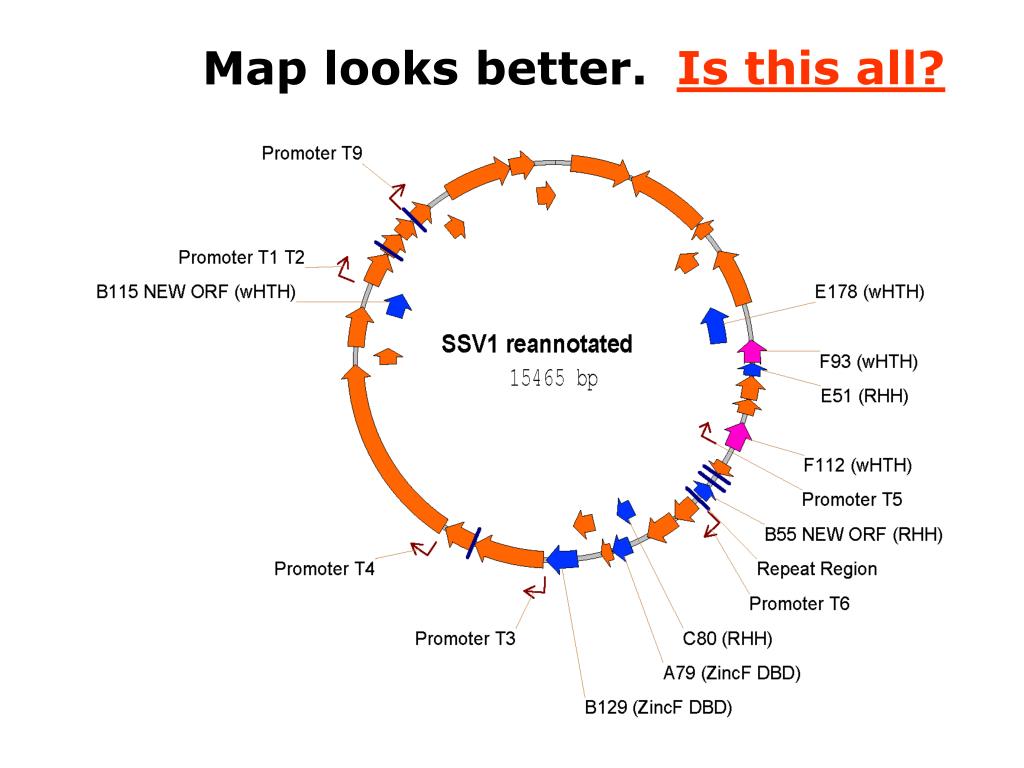 Map looks better. Is this all?

Promoter T9

Promoter T1 T2

B115 NEW ORF (wHTH)

SSV1 reannotated
15465 bp

E178 (wHTH)

F93 (wHTH)

E51 (RHH)

F112 (wHTH)

Promoter T5

B55 NEW ORF (RHH)

Repeat Region

Promoter T6

C80 (RHH)

A79 (ZincF DBD)

B129 (ZincF DBD)

Promoter T3

Promoter T4